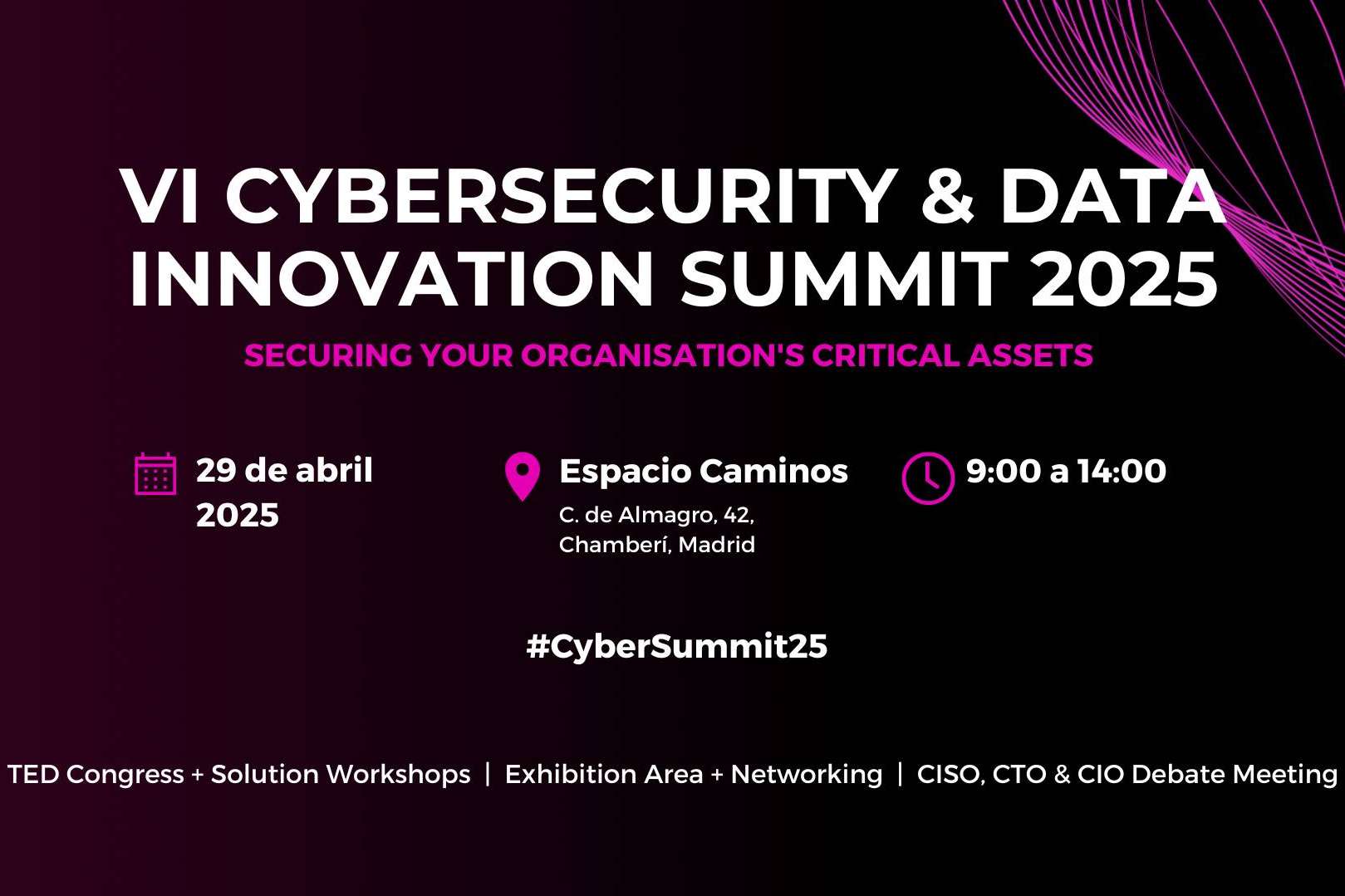 VI CYBERSECURITY & DATA INNOVATION SUMMIT 2025

SECURING YOUR ORGANISATION'S CRITICAL ASSETS

29 de abril 2025

Espacio Caminos
C. de Almagro, 42, Chamberí, Madrid

9:00 a 14:00

#CyberSummit25

TED Congress + Solution Workshops | Exhibition Area + Networking | CISO, CTO & CIO Debate Meeting